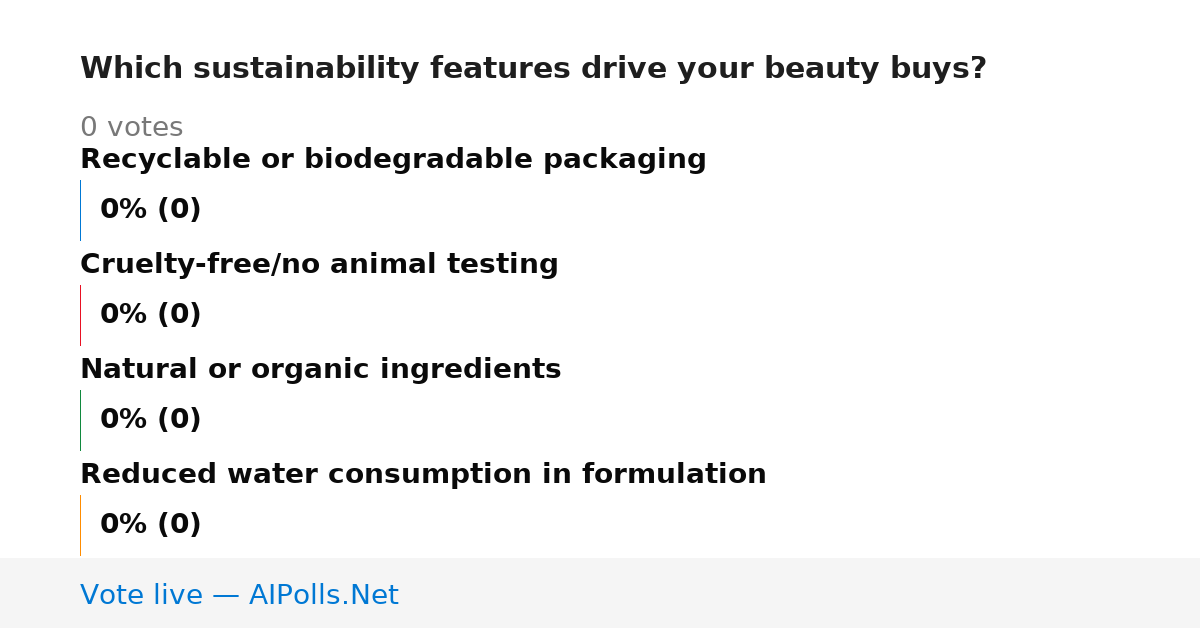 Which sustainability features drive your beauty buys?

0 votes

Recyclable or biodegradable packaging

0% (0)

Cruelty-free/no animal testing

0% (0)

Natural or organic ingredients

0% (0)

Reduced water consumption in formulation

0% (0)

Vote live — AIPolls.Net